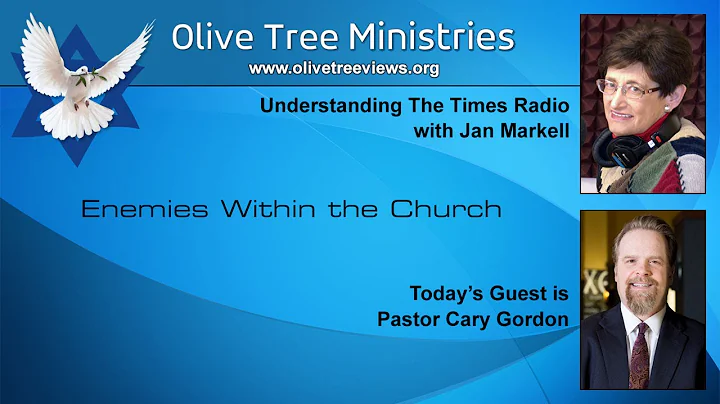 Olive Tree Ministries
www.olivetreeviews.org

Understanding The Times Radio
with Jan Markell

Enemies Within the Church

Today's Guest is
Pastor Cary Gordon